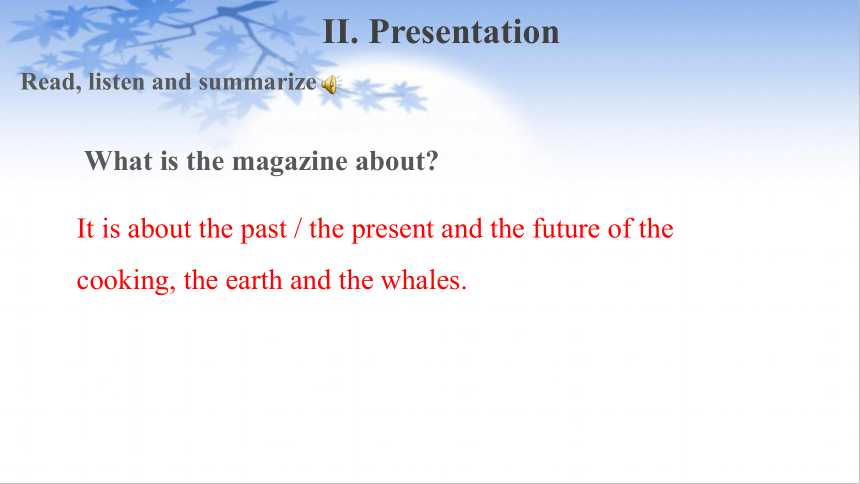 II. Presentation

Read, listen and summarize

What is the magazine about?

It is about the past / the present and the future of the cooking, the earth and the whales.